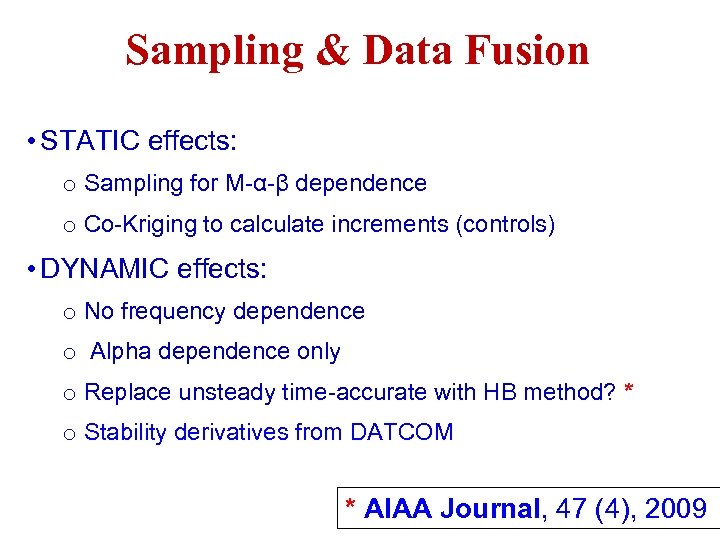 Sampling & Data Fusion

• STATIC effects:

o Sampling for M-α-β dependence

o Co-Kriging to calculate increments (controls)

• DYNAMIC effects:

o No frequency dependence

o Alpha dependence only

o Replace unsteady time-accurate with HB method? *

o Stability derivatives from DATCOM

* AIAA Journal, 47 (4), 2009